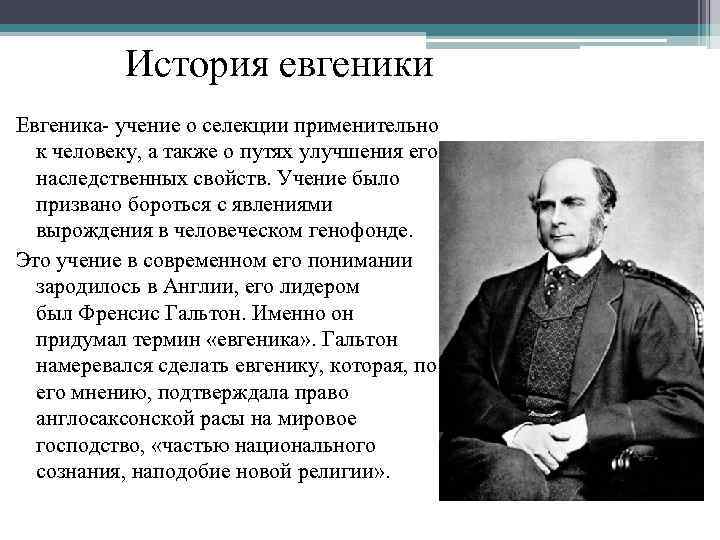 История евгеники

Евгеника- учение о селекции применительно к человеку, а также о путях улучшения его наследственных свойств. Учение было призвано бороться с явлениями вырождения в человеческом генофонде.

Это учение в современном его понимании зародилось в Англии, его лидером был Френсис Гальтон. Именно он придумал термин «евгеника». Гальтон намеревался сделать евгенику, которая, по его мнению, подтверждала право англосаксонской расы на мировое господство, «частью национального сознания, наподобие новой религии».